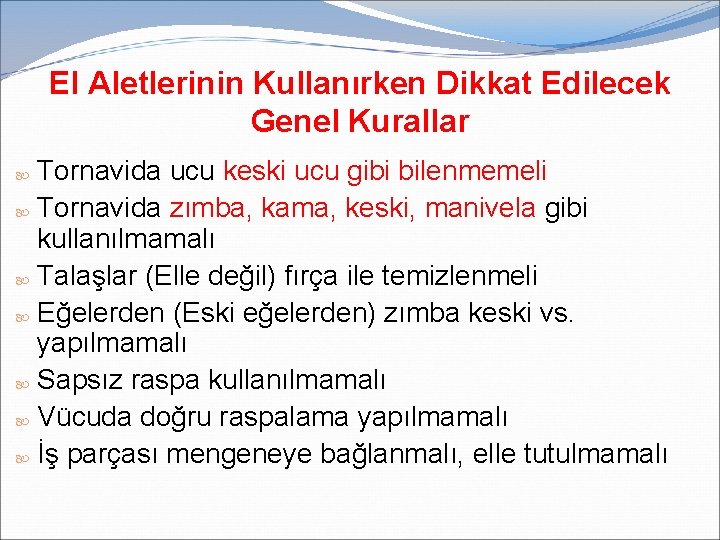 El Aletlerinin Kullanırken Dikkat Edilecek Genel Kurallar

Tornavida ucu keski ucu gibi bilenmemeli

Tornavida zımba, kama, keski, manivela gibi kullanılmamalı

Talaşlar (Elle değil) fırça ile temizlenmeli

Eğelerden (Eski eğelerden) zımba keski vs. yapılmamalı

Sapsız raspa kullanılmamalı

Vücuda doğru raspalama yapılmamalı

İş parçası mengeneye bağlanmalı, elle tutulmamalı